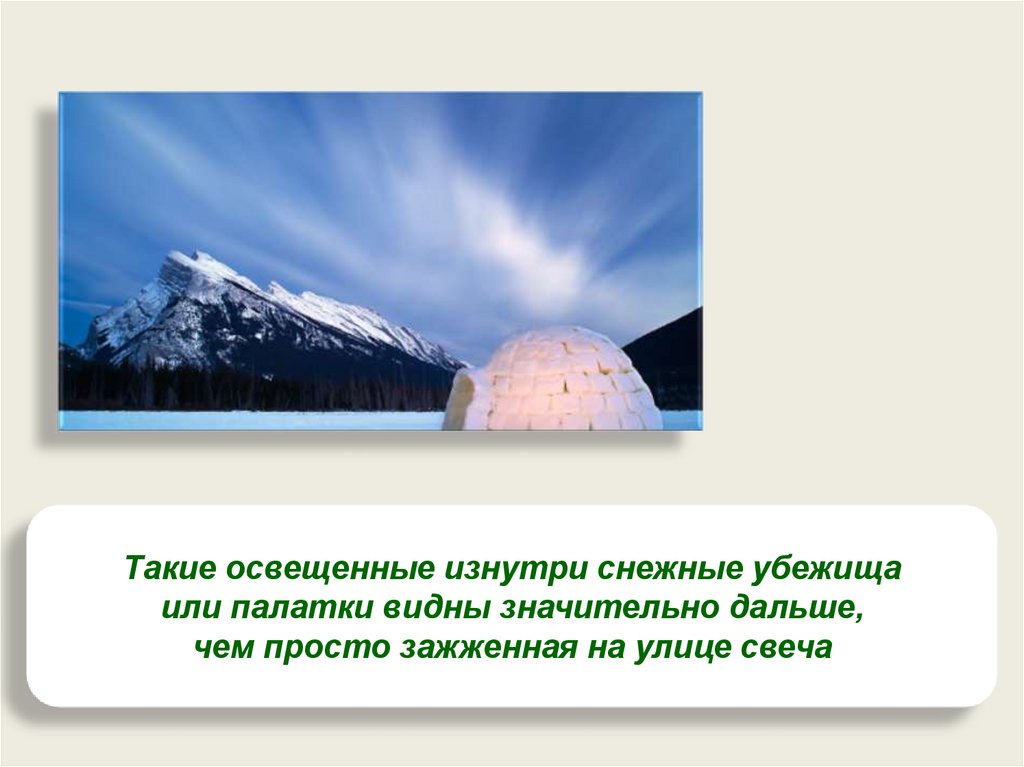 Такие освещенные изнутри снежные убежища или палатки видны значительно дальше, чем просто зажженная на улице свеча